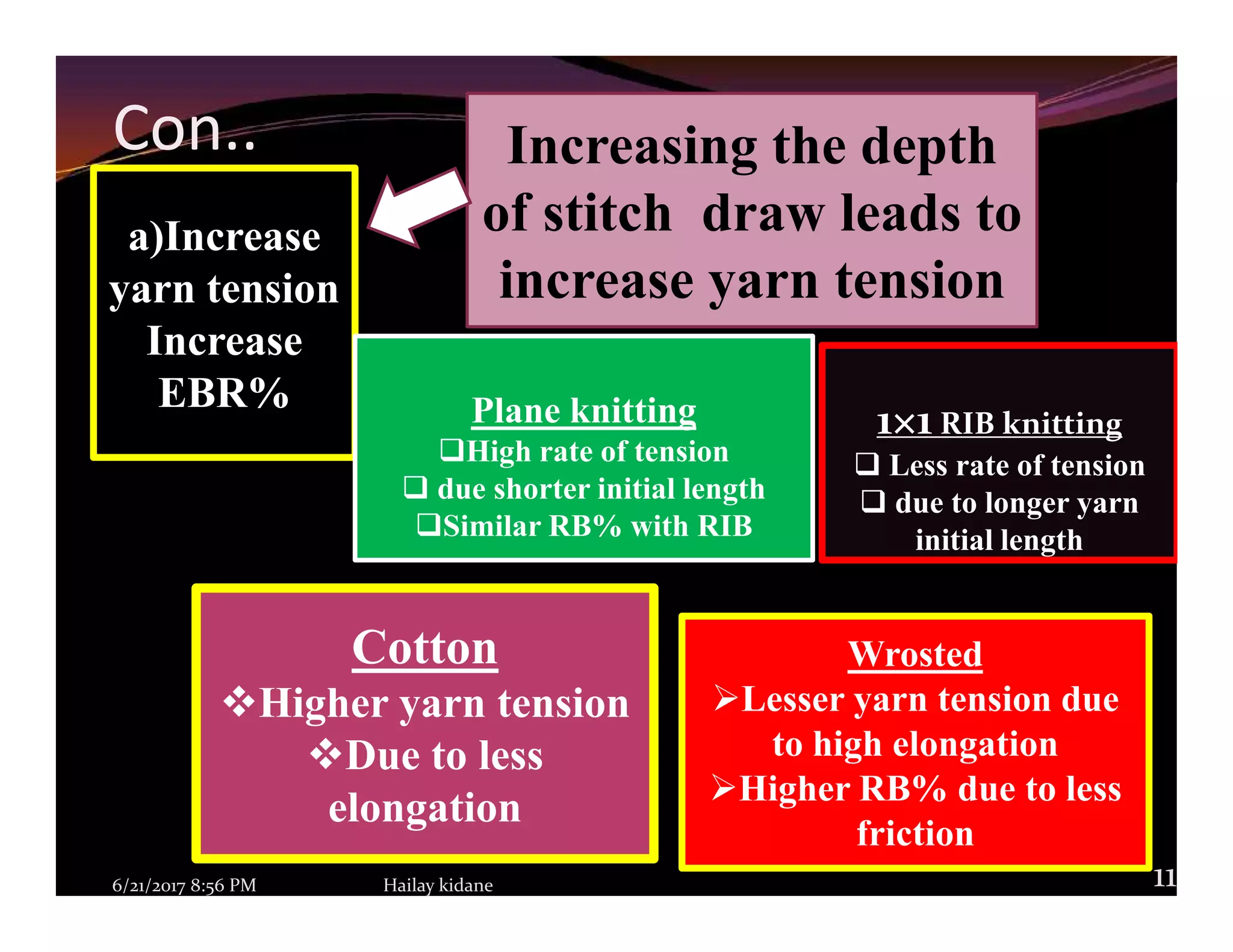 Con..

Increasing the depth of stitch draw leads to increase yarn tension

a)Increase yarn tension Increase EBR%

Plane knitting
❑High rate of tension
❑ due shorter initial length
❑Similar RB% with RIB

1×1 RIB knitting
❑ Less rate of tension
❑ due to longer yarn initial length

Cotton
❖Higher yarn tension
❖Due to less elongation

Wrosted
➢Lesser yarn tension due to high elongation
➢Higher RB% due to less friction

6/21/2017 8:56 PM
Hailay kidane
11